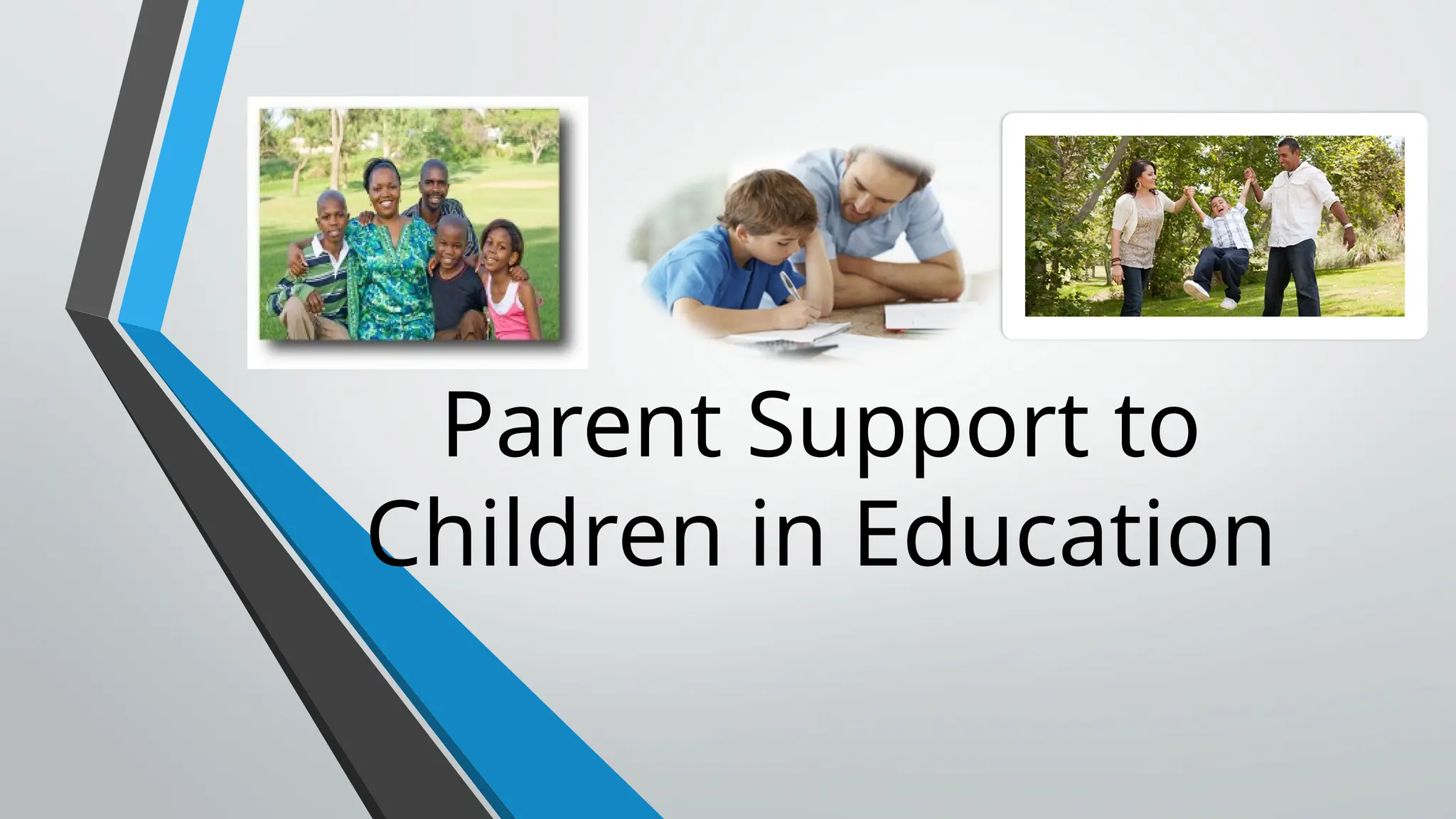 Parent Support to Children in Education